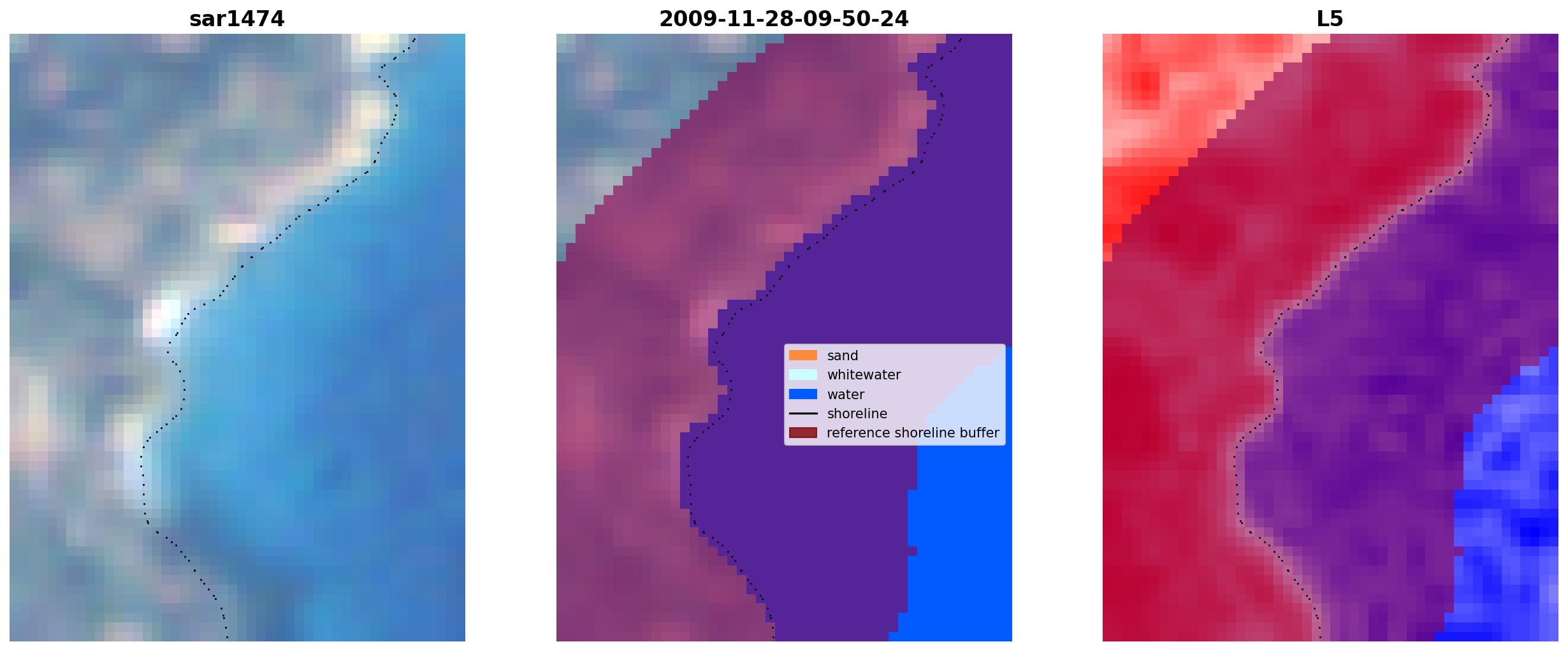 sar1474

2009-11-28-09-50-24

L5

sand
whitewater
water
shoreline
reference shoreline buffer